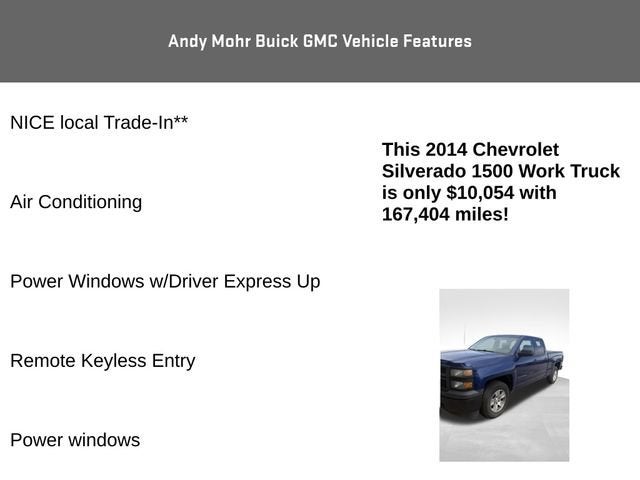 Andy Mohr Buick GMC Vehicle Features

NICE local Trade-In**

Air Conditioning

Power Windows w/Driver Express Up

Remote Keyless Entry

Power windows

This 2014 Chevrolet Silverado 1500 Work Truck is only $10,054 with 167,404 miles!